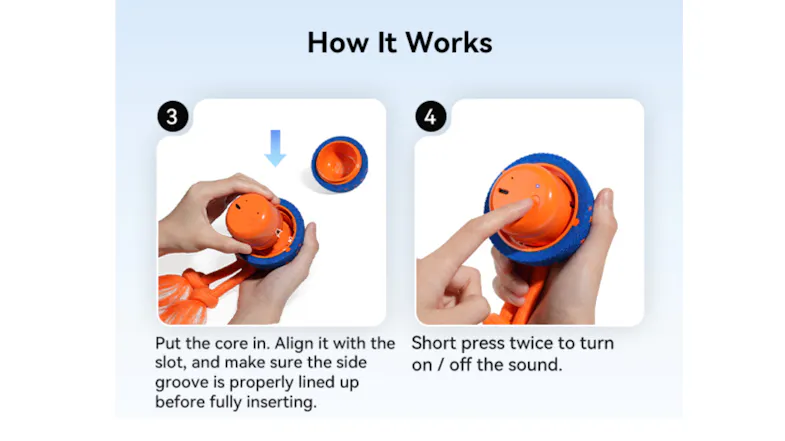 How It Works

3

Put the core in. Align it with the slot, and make sure the side groove is properly lined up before fully inserting.

4

Short press twice to turn on / off the sound.